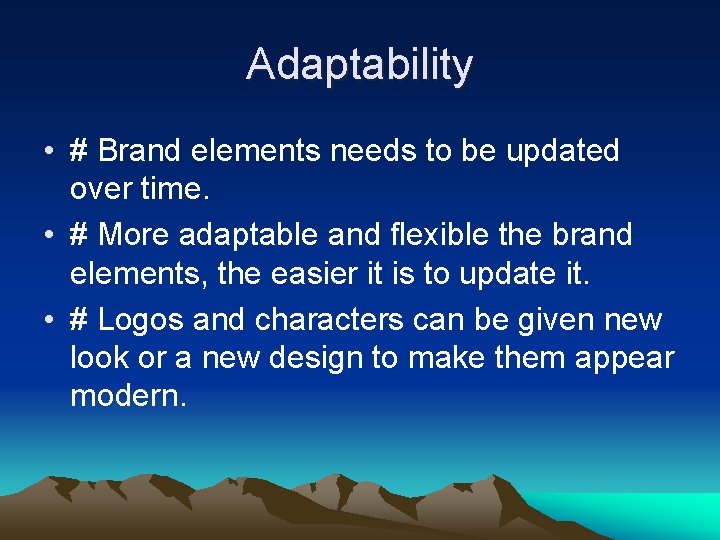 Adaptability

• # Brand elements needs to be updated over time.
• # More adaptable and flexible the brand elements, the easier it is to update it.
• # Logos and characters can be given new look or a new design to make them appear modern.